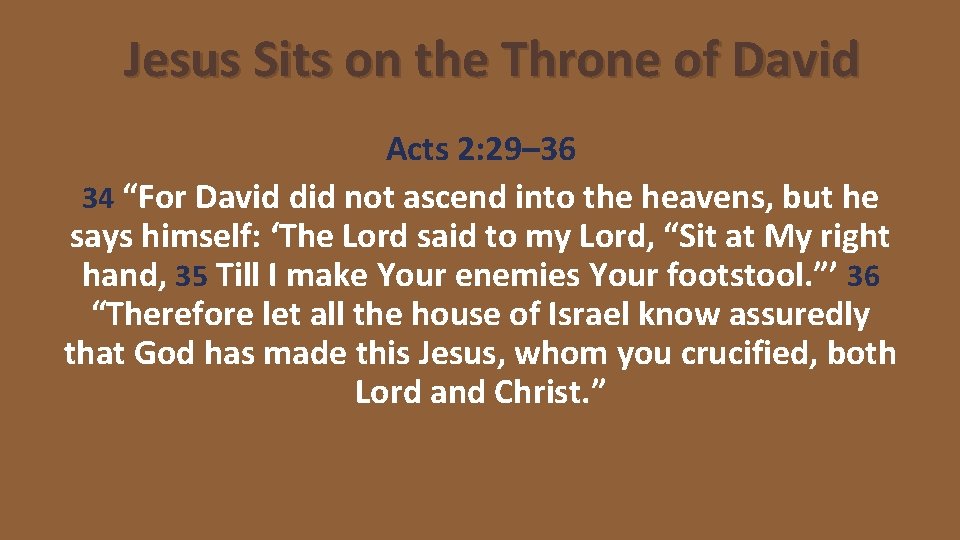 Jesus Sits on the Throne of David

Acts 2:29–36

34 “For David did not ascend into the heavens, but he says himself: ‘The Lord said to my Lord, “Sit at My right hand, 35 Till I make Your enemies Your footstool.”’ 36 “Therefore let all the house of Israel know assuredly that God has made this Jesus, whom you crucified, both Lord and Christ.”